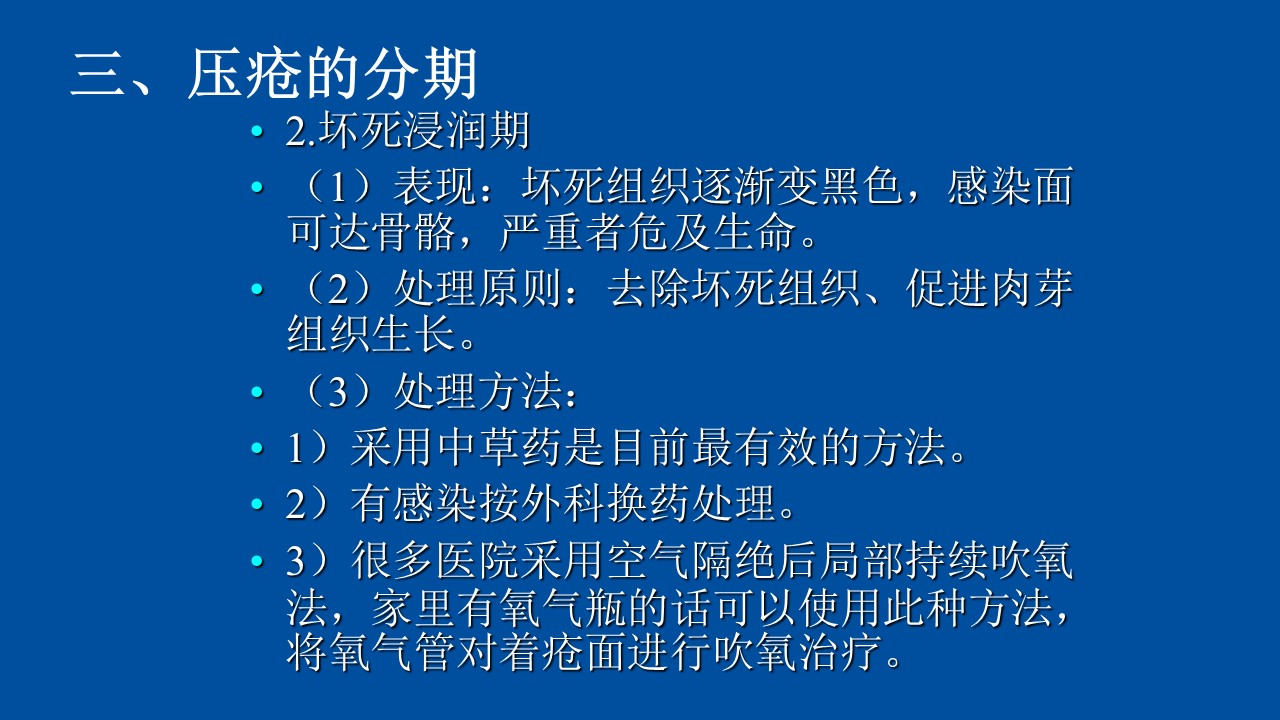 三、压疮的分期

• 2.坏死浸润期

• （1）表现：坏死组织逐渐变黑色，感染面可达骨骼，严重者危及生命。

• （2）处理原则：去除坏死组织、促进肉芽组织生长。

• （3）处理方法：

• 1）采用中草药是目前最有效的方法。

• 2）有感染按外科换药处理。

• 3）很多医院采用空气隔绝后局部持续吹氧法，家里有氧气瓶的话可以使用此种方法，将氧气管对着疮面进行吹氧治疗。